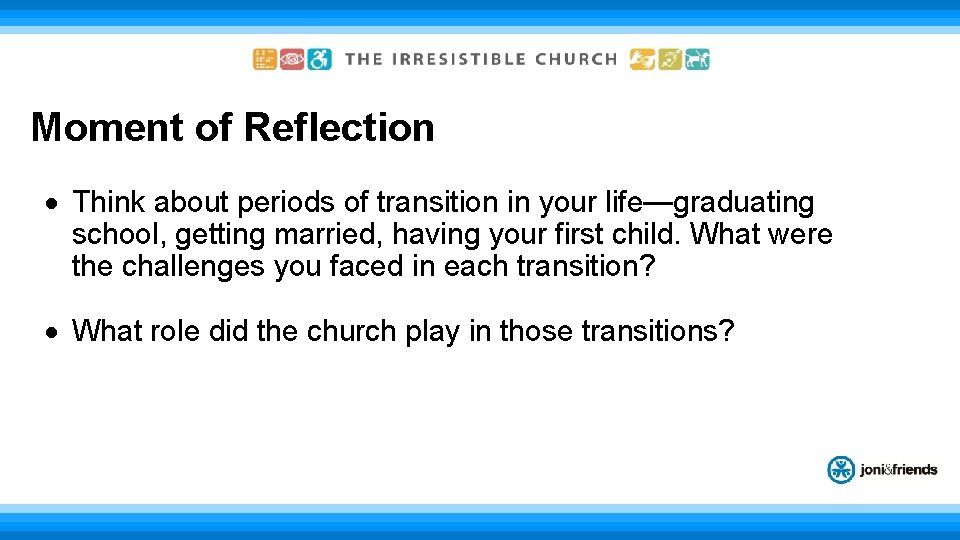 THE IRRESISTIBLE CHURCH

Moment of Reflection

• Think about periods of transition in your life—graduating school, getting married, having your first child. What were the challenges you faced in each transition?

• What role did the church play in those transitions?

joni&friends